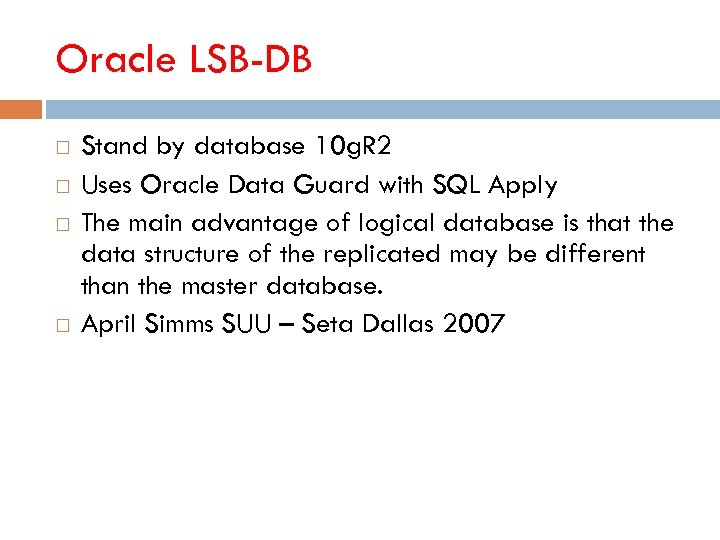 Oracle LSB-DB

Stand by database 10gR2

Uses Oracle Data Guard with SQL Apply

The main advantage of logical database is that the data structure of the replicated may be different than the master database.

April Simms SUU – Seta Dallas 2007